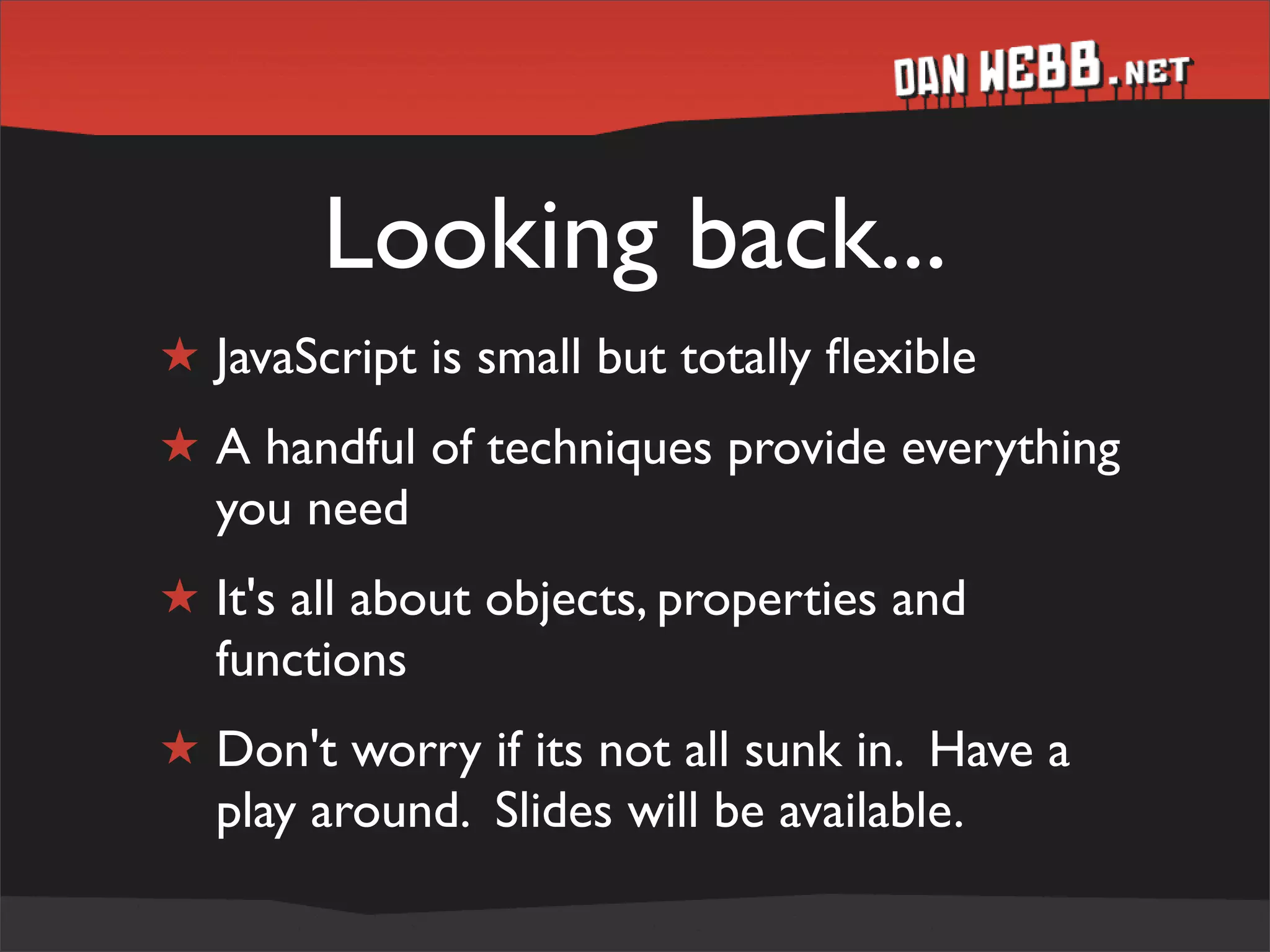 DAN WEBB.NET

Looking back...

★ JavaScript is small but totally flexible

★ A handful of techniques provide everything you need

★ It's all about objects, properties and functions

★ Don't worry if its not all sunk in. Have a play around. Slides will be available.